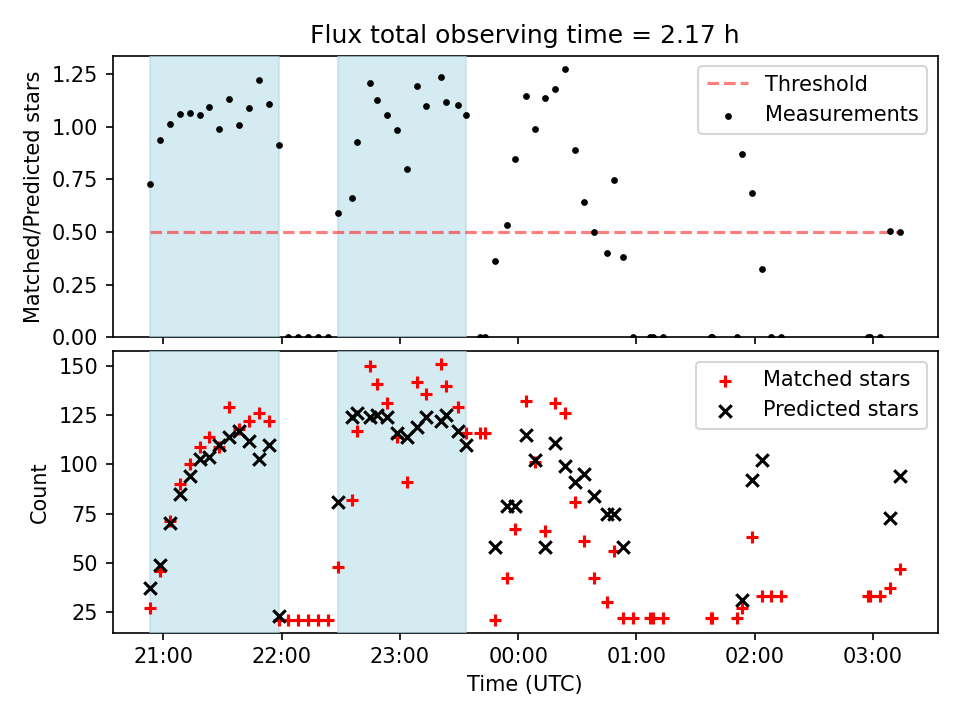 Flux total observing time = 2.17 h

Matched/Predicted stars

1.25
1.00
0.75
0.50
0.25
0.00

Threshold
Measurements

Count

150
125
100
75
50
25

Matched stars
Predicted stars

21:00
22:00
23:00
00:00
01:00
02:00
03:00

Time (UTC)